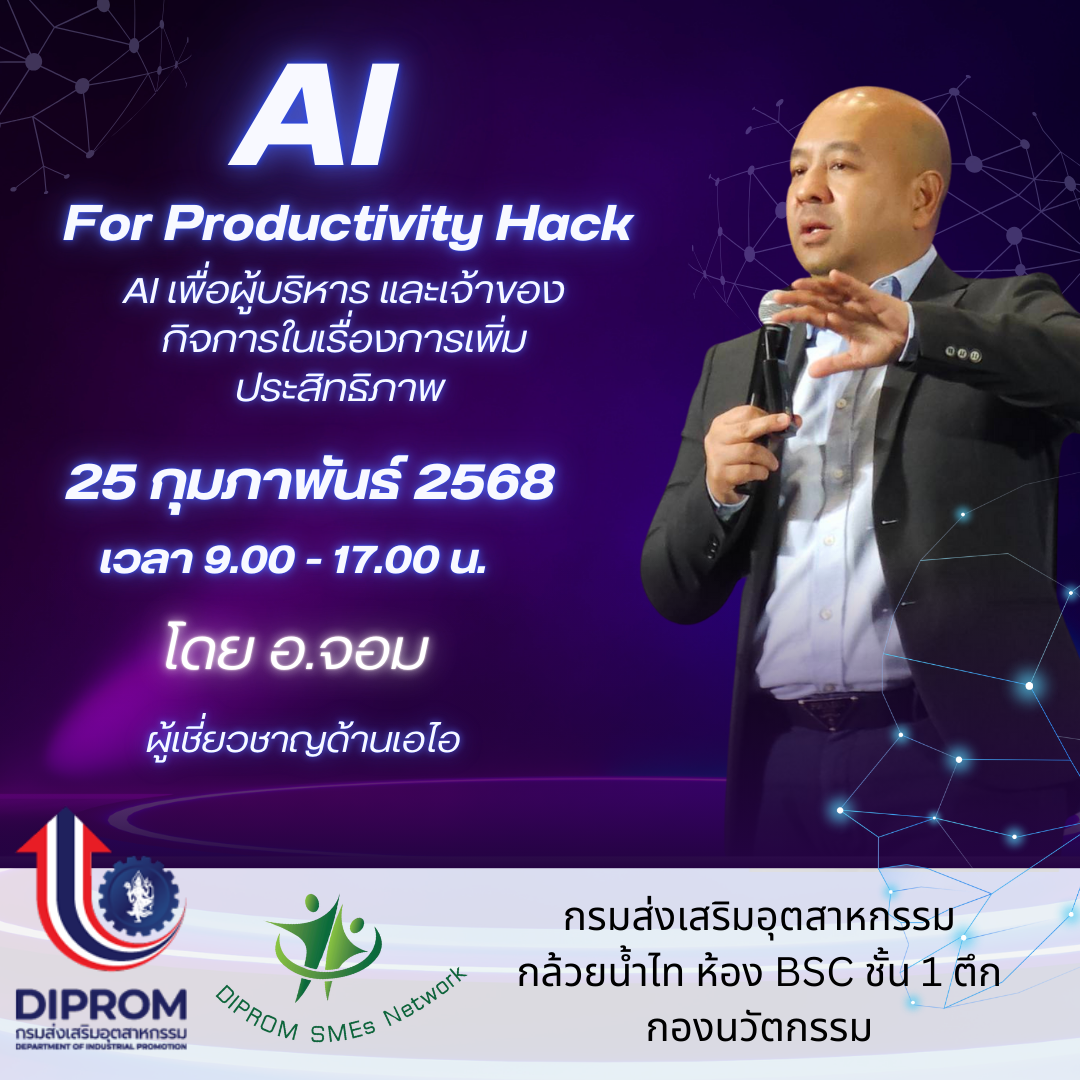 AI

For Productivity Hack

AI เพื่อผู้บริหาร และเจ้าของกิจการในเรื่องการเพิ่มประสิทธิภาพ

25 กุมภาพันธ์ 2568

เวลา 9.00 - 17.00 น.

โดย อ.จอม

ผู้เชี่ยวชาญด้านเอไอ

DIPROM
กรมส่งเสริมอุตสาหกรรม
DEPARTMENT OF INDUSTRIAL PROMOTION

DIPROM SMEs Network

กรมส่งเสริมอุตสาหกรรม กล้วยน้ำไท ห้อง BSC ชั้น 1 ตึกกองนวัตกรรม